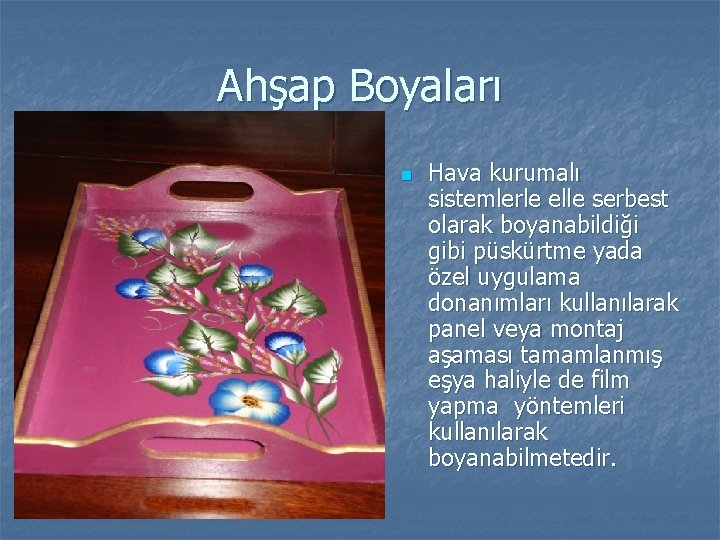 Ahşap Boyaları

Hava kurumalı sistemlerle elle serbest olarak boyanabildiği gibi püskürtme yada özel uygulama donanımları kullanılarak panel veya montaj aşaması tamamlanmış eşya haliyle de film yapma  yöntemleri kullanılarak boyanabilmetedir.